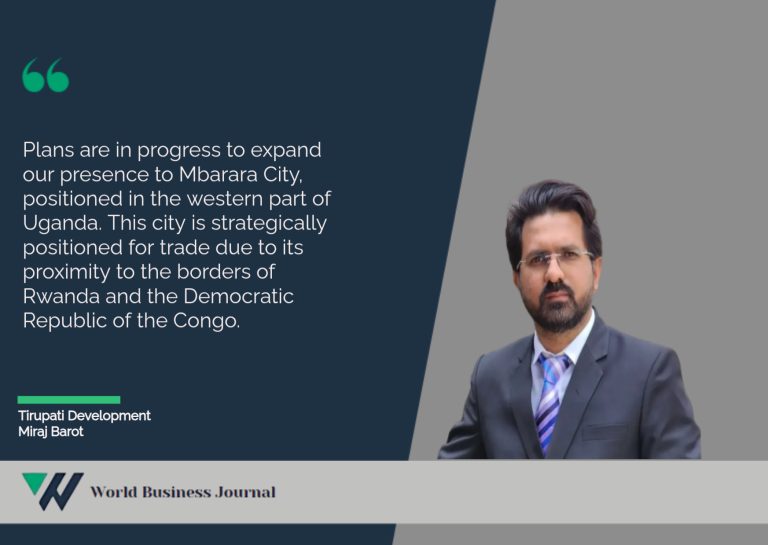 “

Plans are in progress to expand our presence to Mbarara City, positioned in the western part of Uganda. This city is strategically positioned for trade due to its proximity to the borders of Rwanda and the Democratic Republic of the Congo.

Tirupati Development
Miraj Barot

World Business Journal